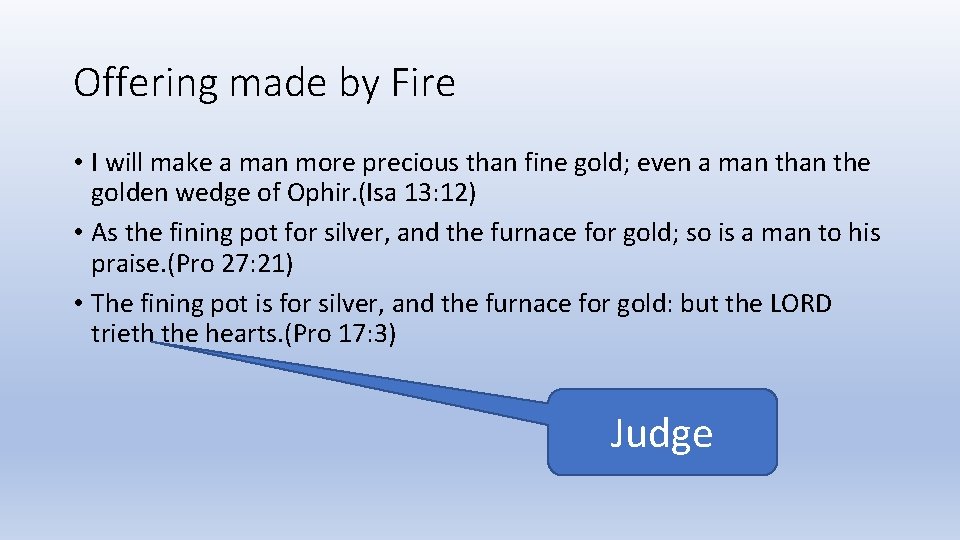 Offering made by Fire

• I will make a man more precious than fine gold; even a man than the golden wedge of Ophir.(Isa 13:12)
• As the fining pot for silver, and the furnace for gold; so is a man to his praise.(Pro 27:21)
• The fining pot is for silver, and the furnace for gold: but the LORD trieth the hearts.(Pro 17:3)

Judge